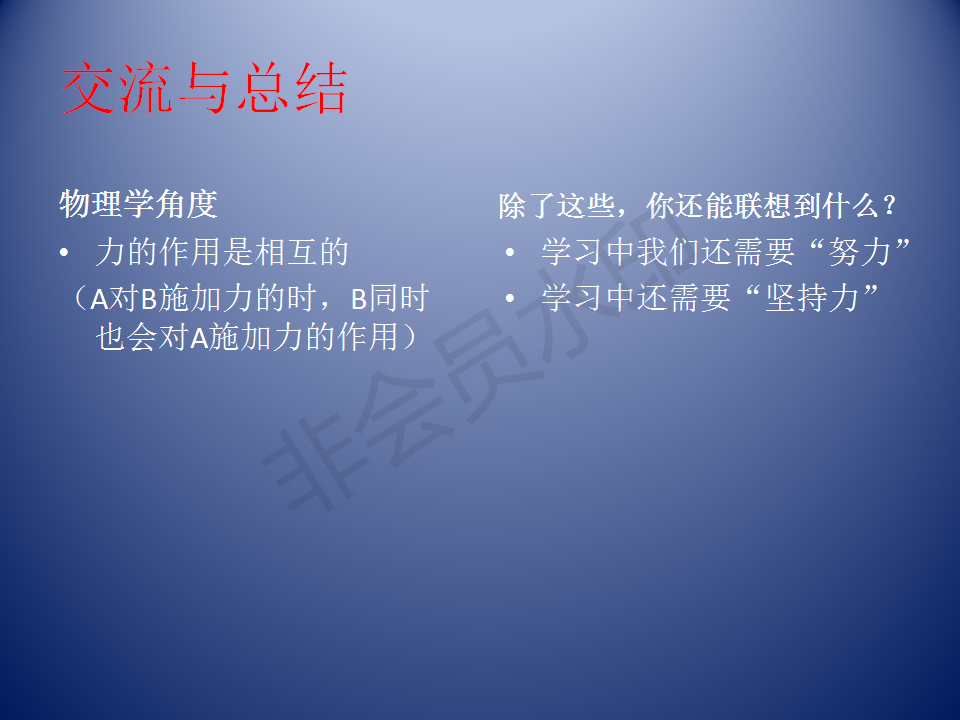 交流与总结

物理学角度

• 力的作用是相互的

（A对B施加力的时，B同时也会对A施加力的作用）

除了这些，你还能联想到什么？

• 学习中我们还需要“努力”

• 学习中还需要“坚持力”

非会员水印